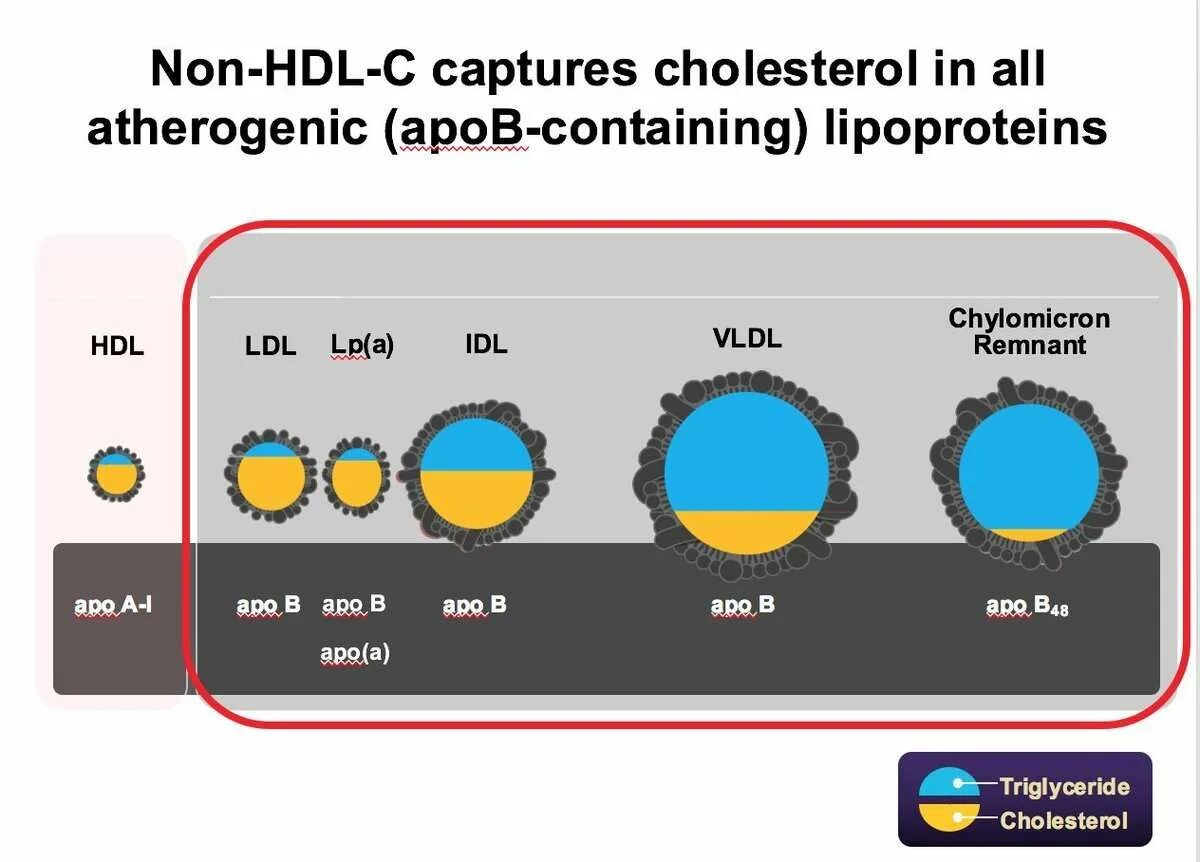 Non-HDL-C captures cholesterol in all atherogenic (apoB-containing) lipoproteins

HDL

LDL

Lp(a)

IDL

VLDL

Chylomicron Remnant

apo A-I

apo B

apo B

apo(a)

apo B

apo B

apo $B_{48}$

Triglyceride

Cholesterol